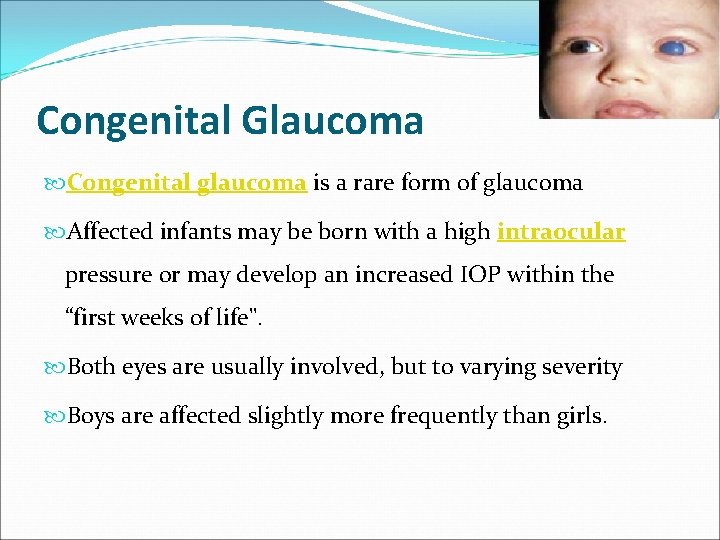 Congenital Glaucoma

Congenital glaucoma is a rare form of glaucoma

Affected infants may be born with a high intraocular pressure or may develop an increased IOP within the “first weeks of life".

Both eyes are usually involved, but to varying severity

Boys are affected slightly more frequently than girls.